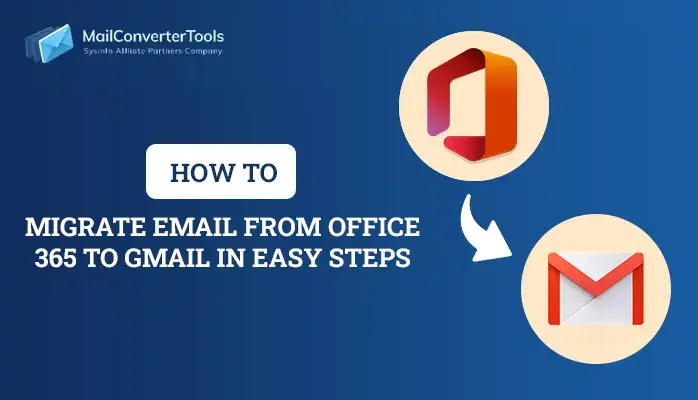 MailConverterTools
SysInfo Affiliate Partners Company

HOW TO

MIGRATE EMAIL FROM OFFICE 365 TO GMAIL IN EASY STEPS